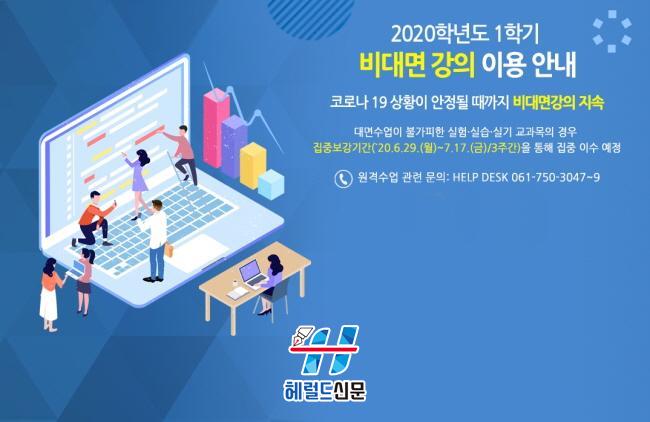 2020학년도 1학기
비대면 강의 이용 안내

코로나 19 상황이 안정될 때까지 비대면강의 지속

대면수업이 불가피한 실험·실습·실기 교과목의 경우
집중보강기간('20.6.29.(월)~7.17.(금)/3주간)을 통해 집중 이수 예정

원격수업 관련 문의: HELP DESK 061-750-3047~9

헤럴드신문